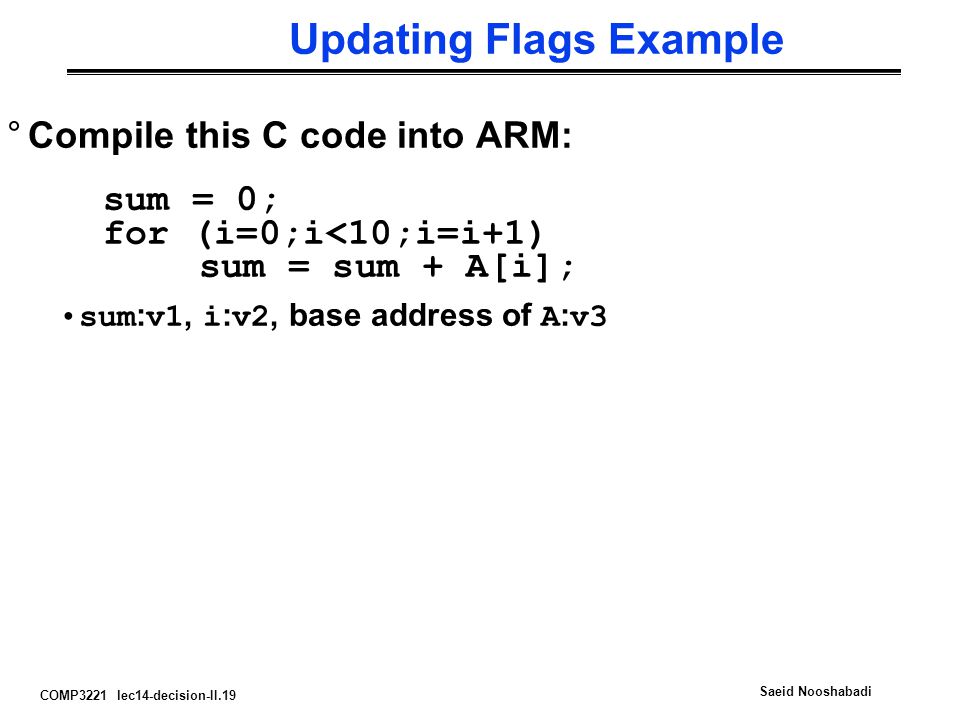 Updating Flags Example

° Compile this C code into ARM:

sum = 0;
for (i=0;i<10;i=i+1)
sum = sum + A[i];

• sum:v1, i:v2, base address of A:v3

COMP3221 lec14-decision-II.19

Saeid Nooshabadi